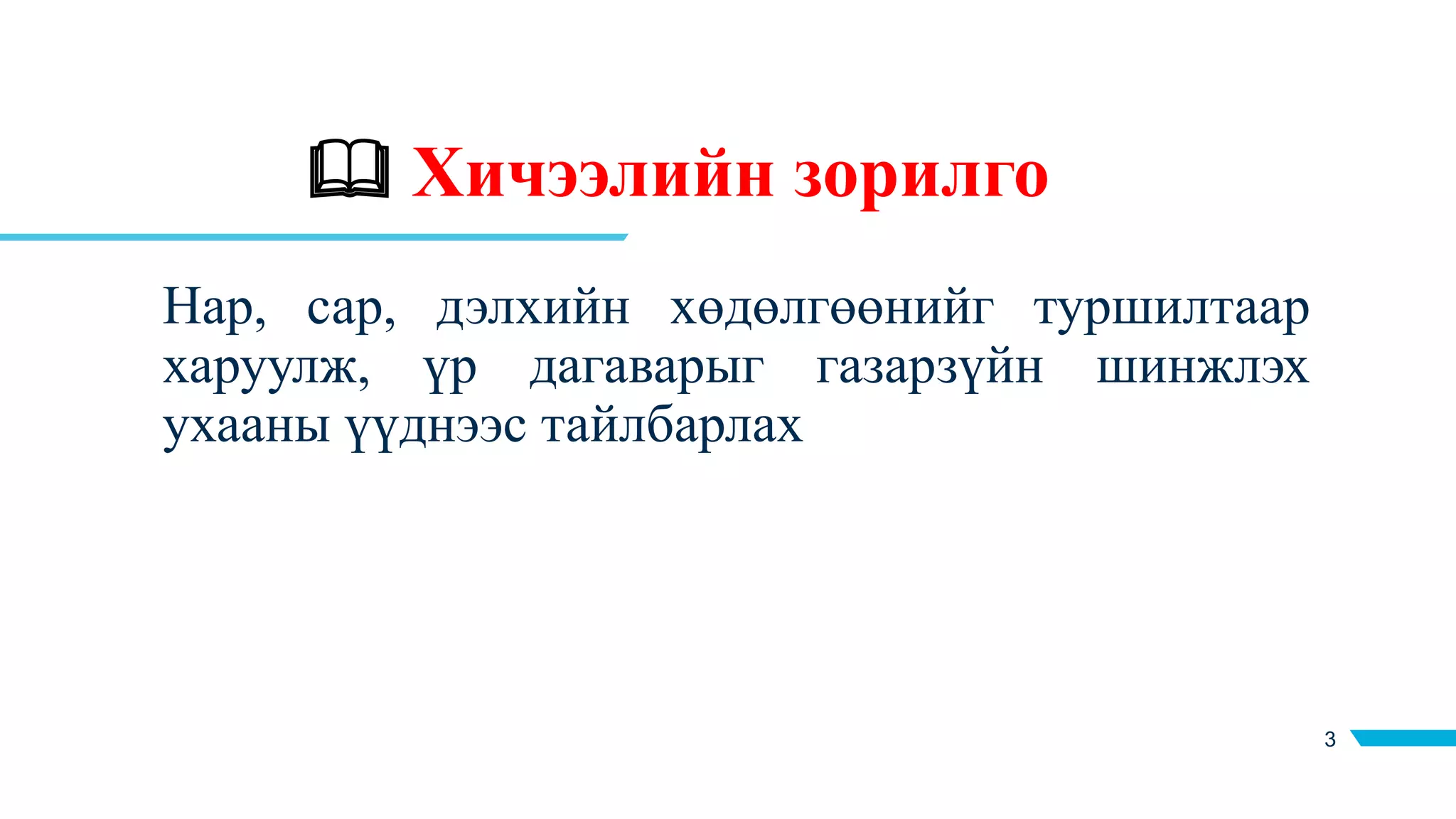 Хичээлийн зорилго

Нар, сар, дэлхийн хөдөлгөөнийг туршилтаар харуулж, үр дагаварыг газарзүйн шинжлэх ухааны үүднээс тайлбарлах

3